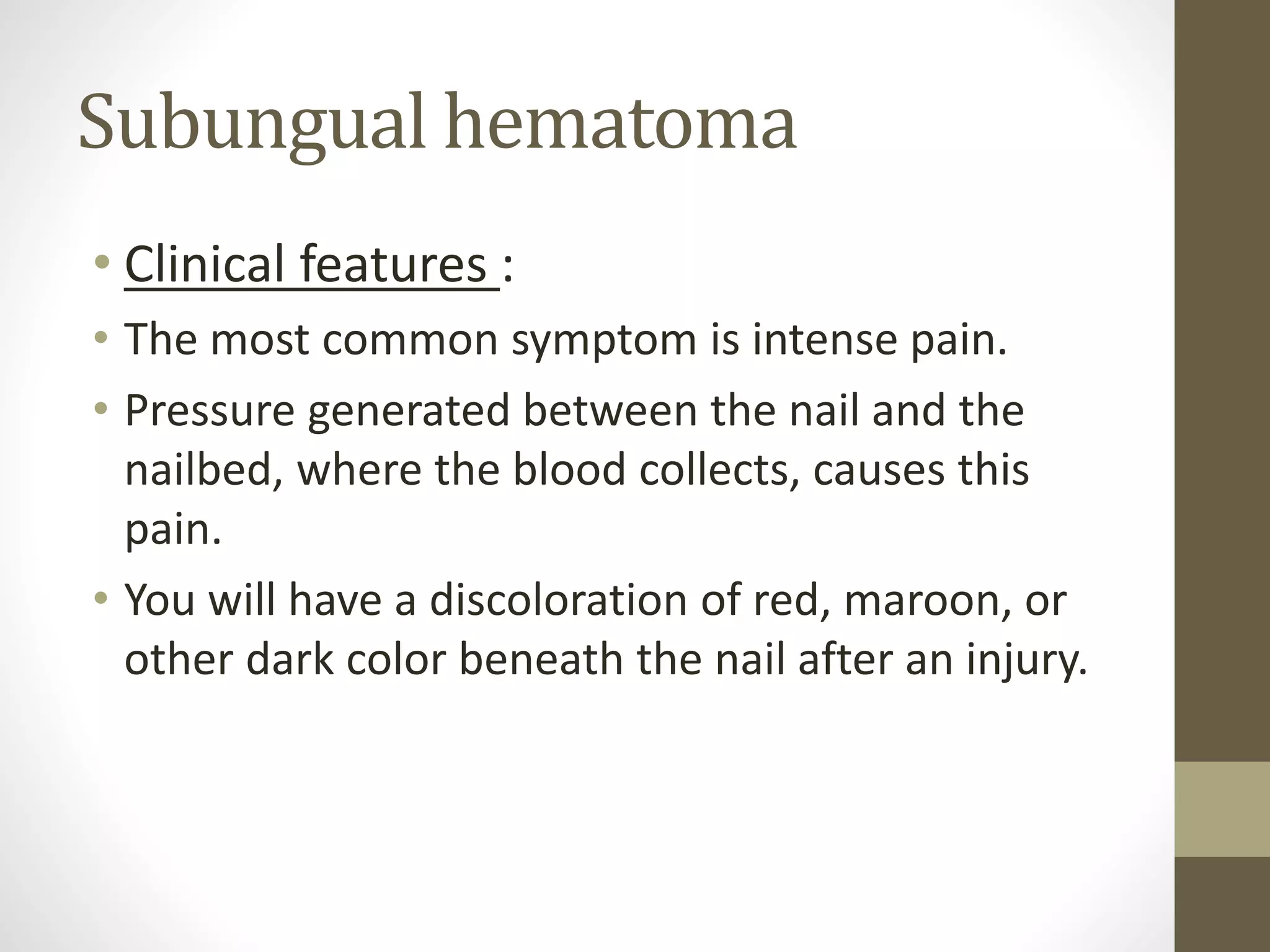 Subungual hematoma

• Clinical features :
• The most common symptom is intense pain.
• Pressure generated between the nail and the nailbed, where the blood collects, causes this pain.
• You will have a discoloration of red, maroon, or other dark color beneath the nail after an injury.